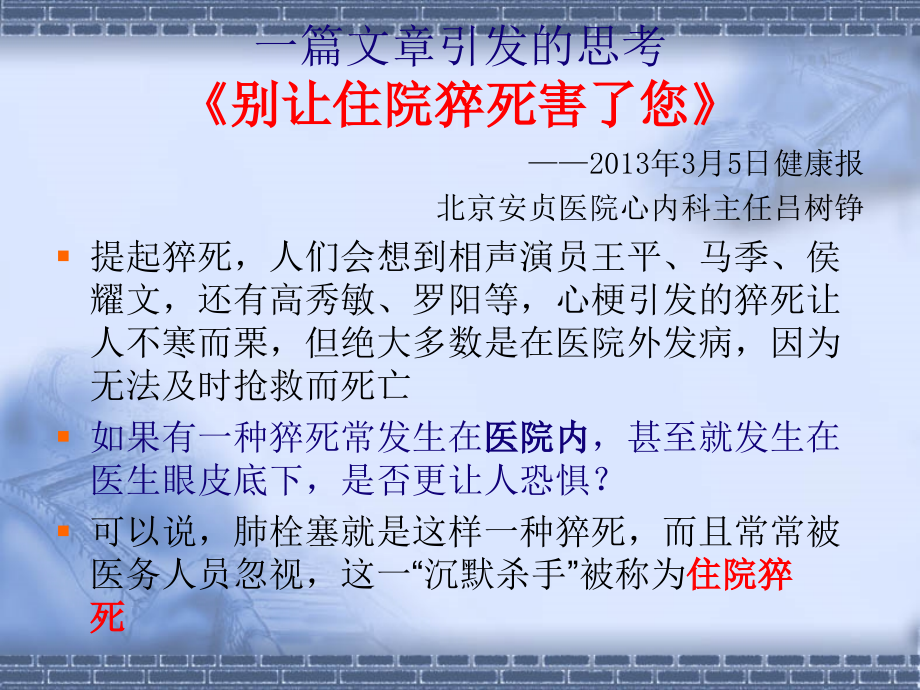 一篇文章引发的思考
《别让住院猝死害了您》

——2013年3月5日健康报
北京安贞医院心内科主任吕树铮

▪ 提起猝死，人们会想到相声演员王平、马季、侯耀文，还有高秀敏、罗阳等，心梗引发的猝死让人不寒而栗，但绝大多数是在医院外发病，因为无法及时抢救而死亡

▪ 如果有一种猝死常发生在医院内，甚至就发生在医生眼皮底下，是否更让人恐惧？

▪ 可以说，肺栓塞就是这样一种猝死，而且常常被医务人员忽视，这一“沉默杀手”被称为住院猝死